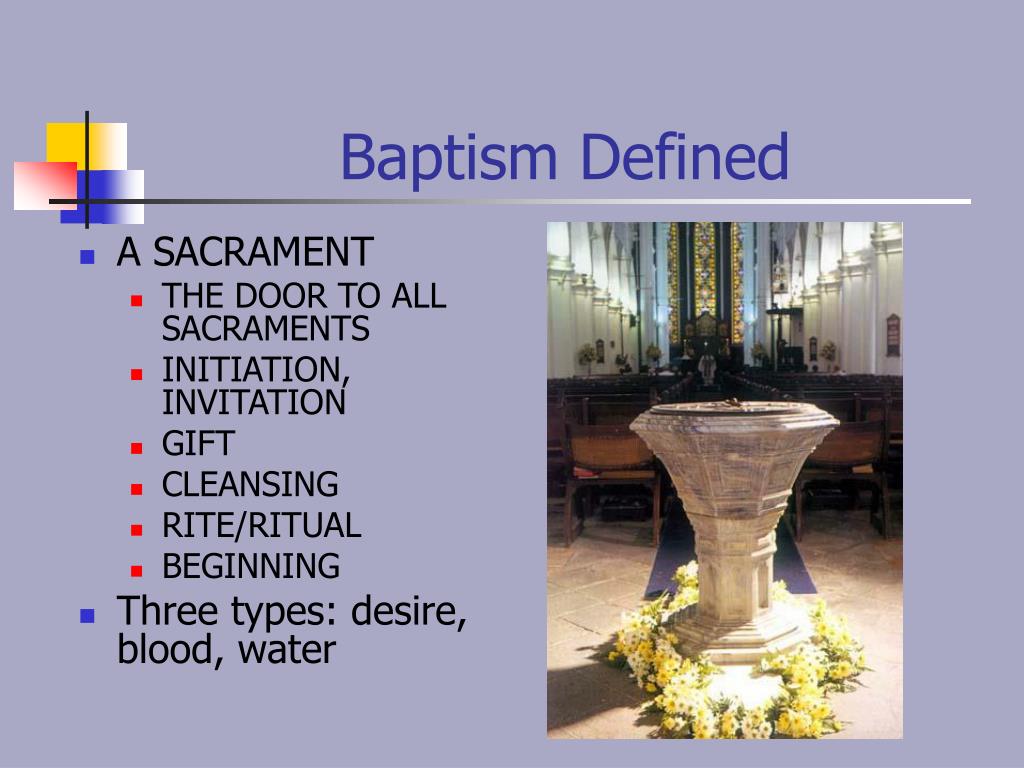 Baptism Defined

- A SACRAMENT
  - THE DOOR TO ALL SACRAMENTS
  - INITIATION, INVITATION
  - GIFT
  - CLEANSING
  - RITE/RITUAL
  - BEGINNING
- Three types: desire, blood, water